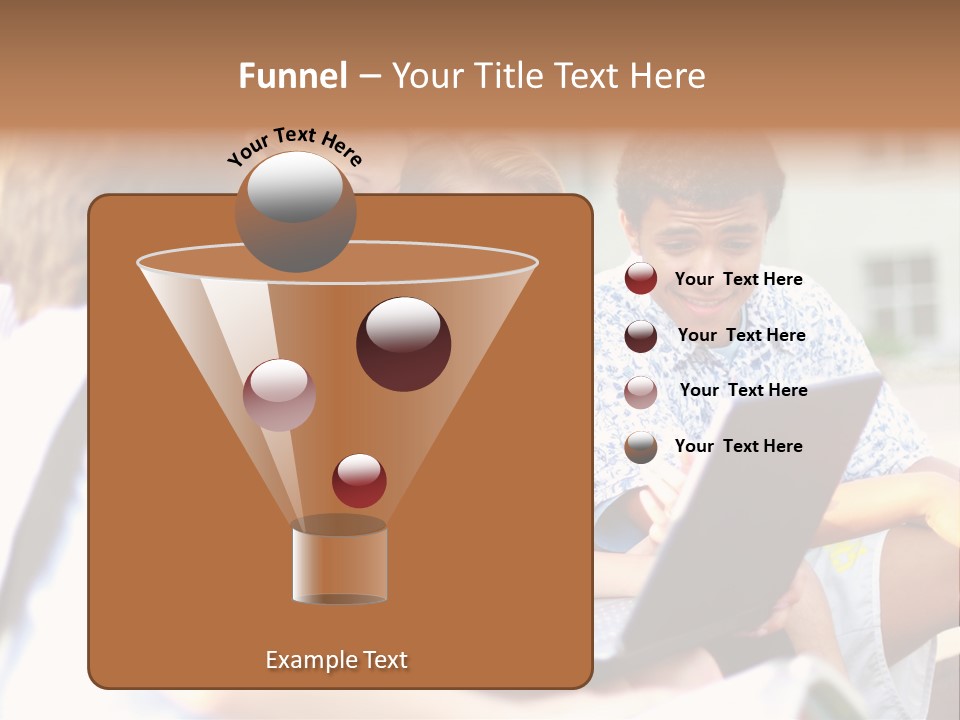 Funnel – Your Title Text Here

Your Text Here

Your Text Here

Your Text Here

Your Text Here

Your Text Here

Example Text